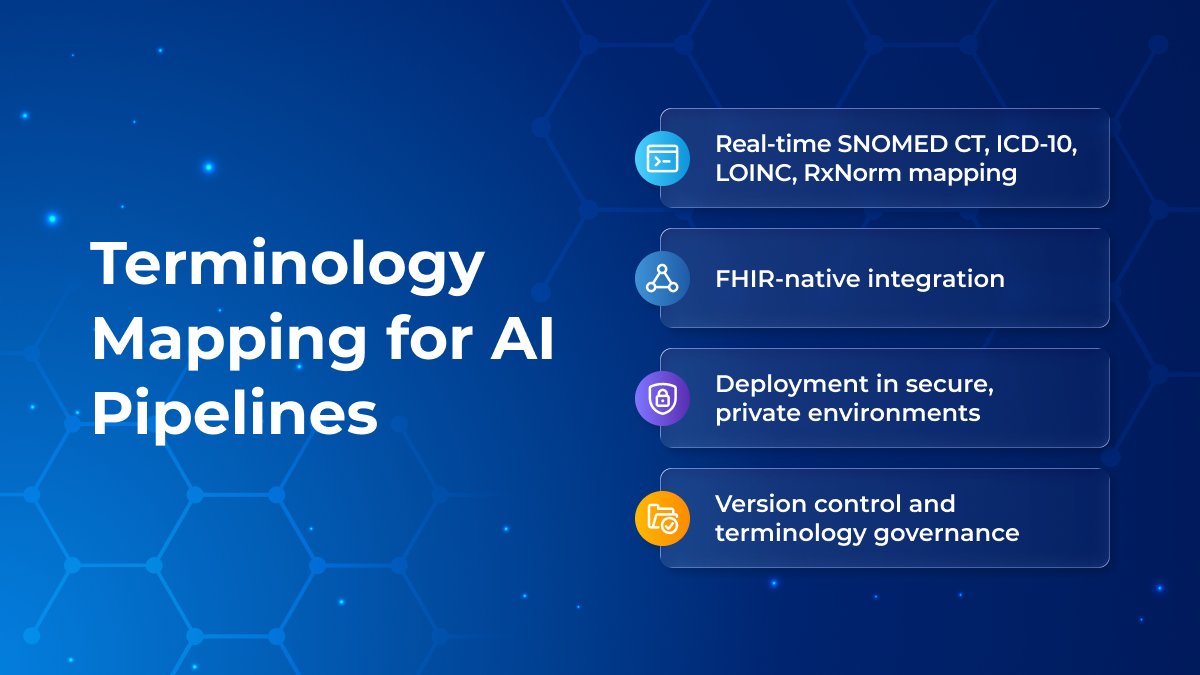 Terminology Mapping for AI Pipelines

Real-time SNOMED CT, ICD-10, LOINC, RxNorm mapping

FHIR-native integration

Deployment in secure, private environments

Version control and terminology governance